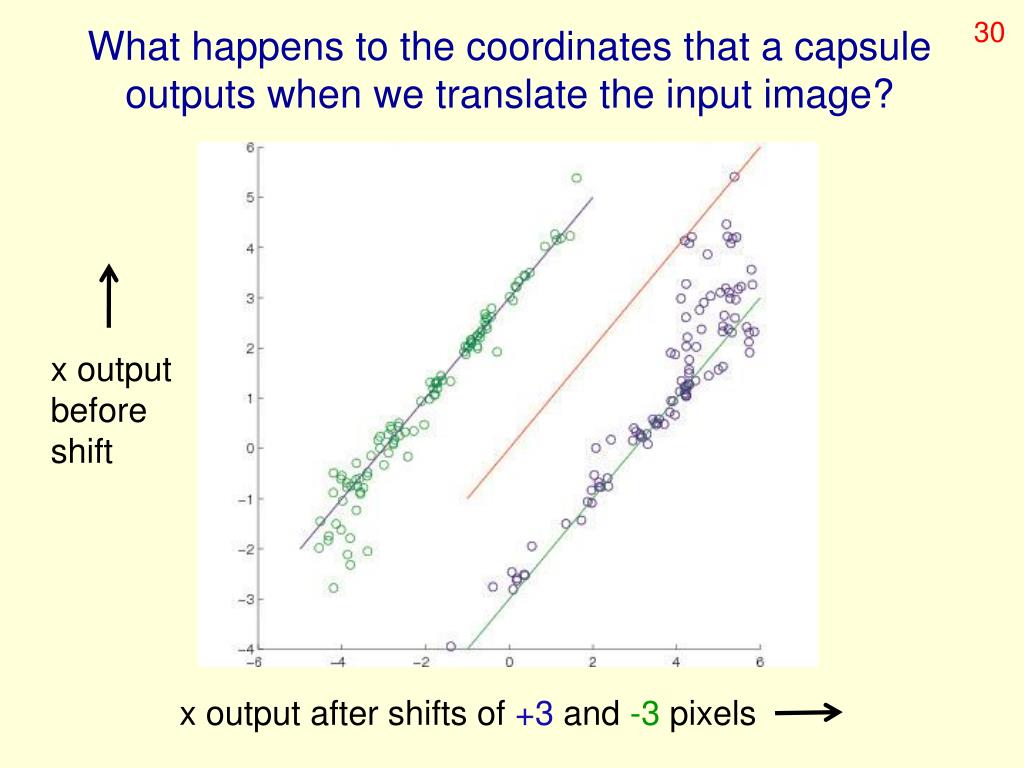 30

What happens to the coordinates that a capsule outputs when we translate the input image?

x output before shift

6
5
4
3
2
1
0
−1
−2
−3
−4

−6 −4 −2 0 2 4 6

x output after shifts of +3 and -3 pixels